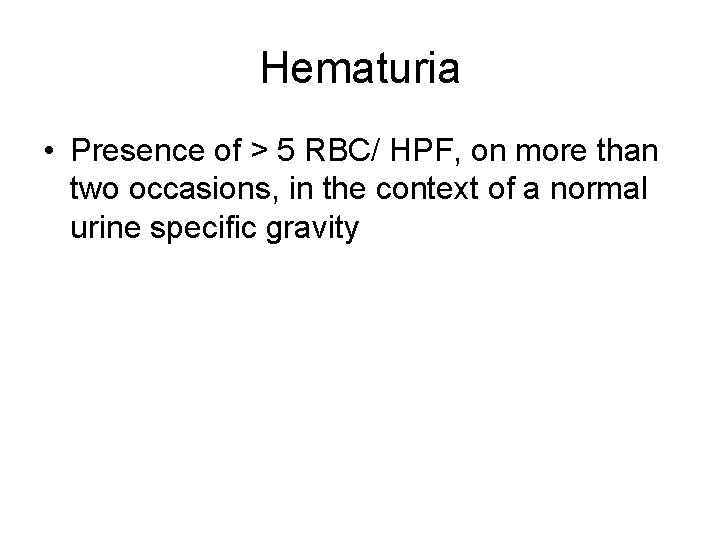 Hematuria

• Presence of > 5 RBC/ HPF, on more than two occasions, in the context of a normal urine specific gravity